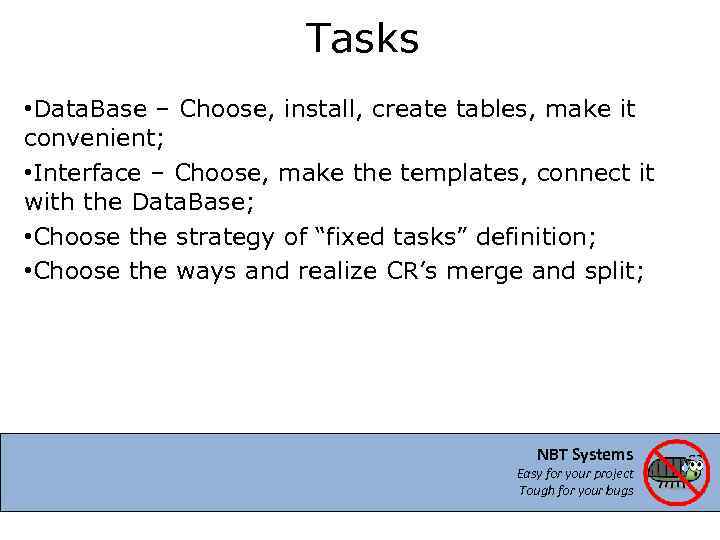 Tasks

•DataBase – Choose, install, create tables, make it convenient;

•Interface – Choose, make the templates, connect it with the DataBase;

•Choose the strategy of “fixed tasks” definition;

•Choose the ways and realize CR’s merge and split;

NBT Systems
Easy for your project
Tough for your bugs